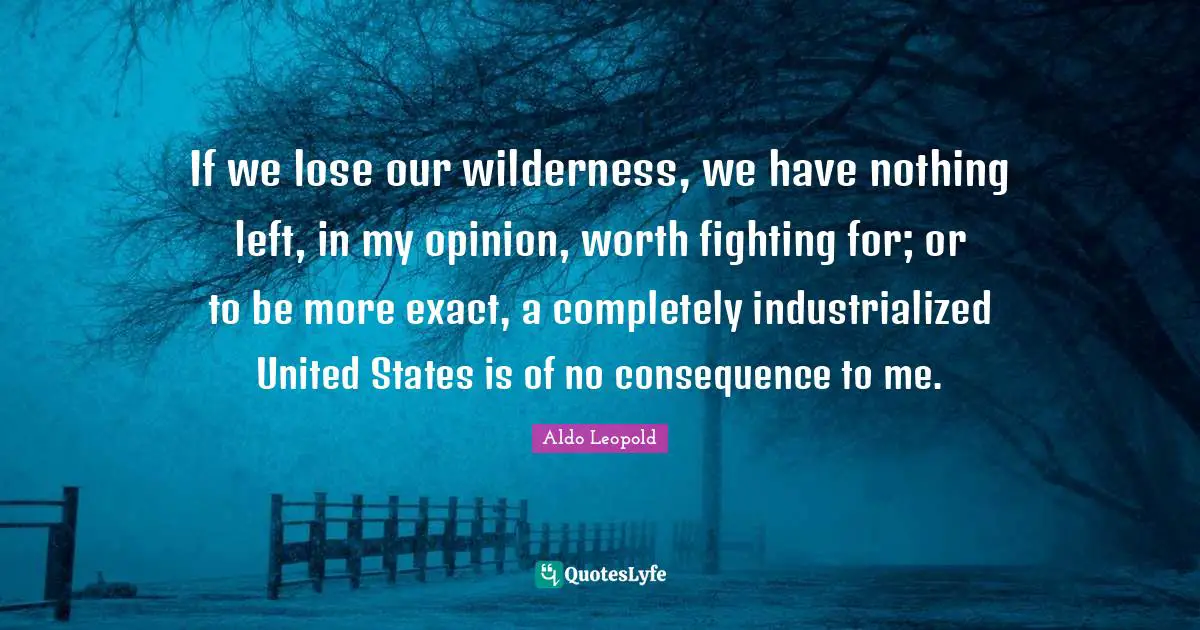 If we lose our wilderness, we have nothing left, in my opinion, worth fighting for; or to be more exact, a completely industrialized United States is of no consequence to me.

Aldo Leopold

QuotesLyfe